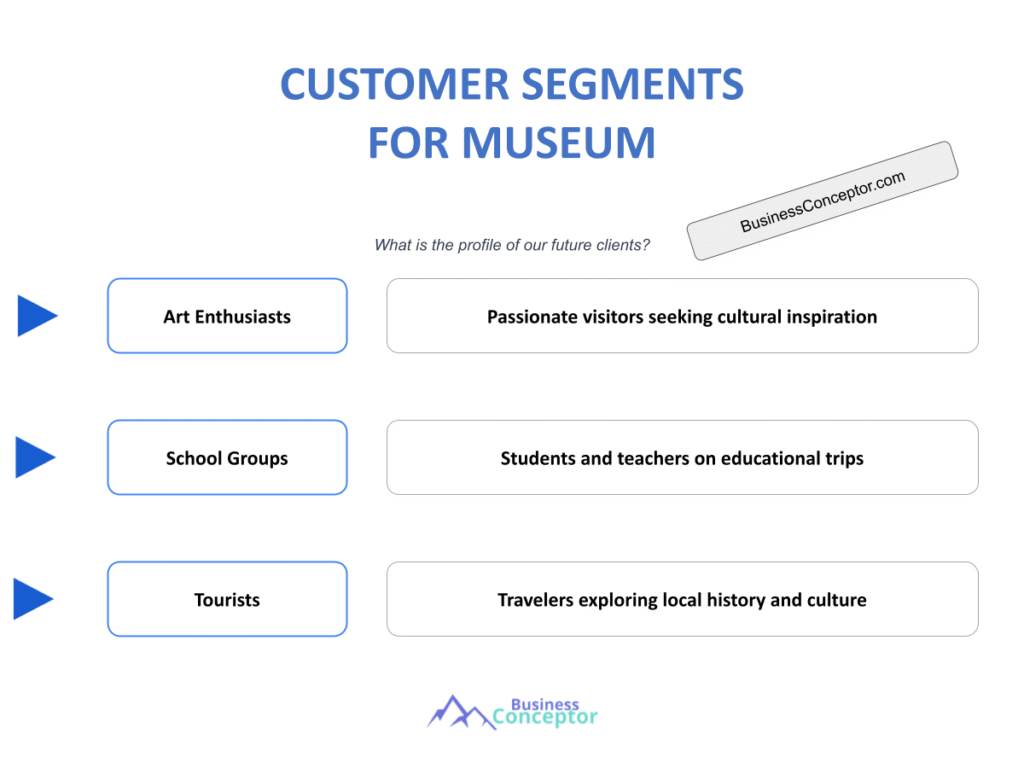 CUSTOMER SEGMENTS FOR MUSEUM

BusinessConceptor.com

What is the profile of our future clients?

Art Enthusiasts

Passionate visitors seeking cultural inspiration

School Groups

Students and teachers on educational trips

Tourists

Travelers exploring local history and culture

Business Conceptor